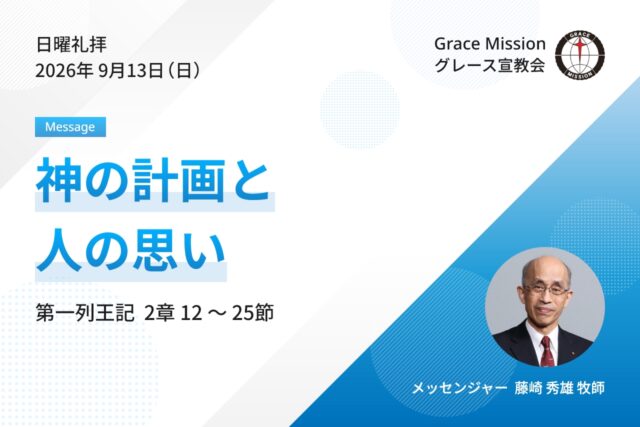 日曜礼拝
2026年 9月13日（日）

Grace Mission
グレース宣教会

GRACE MISSION

Message

神の計画と
人の思い

第一列王記 2章 12 ～ 25節

メッセンジャー 藤崎 秀雄 牧師